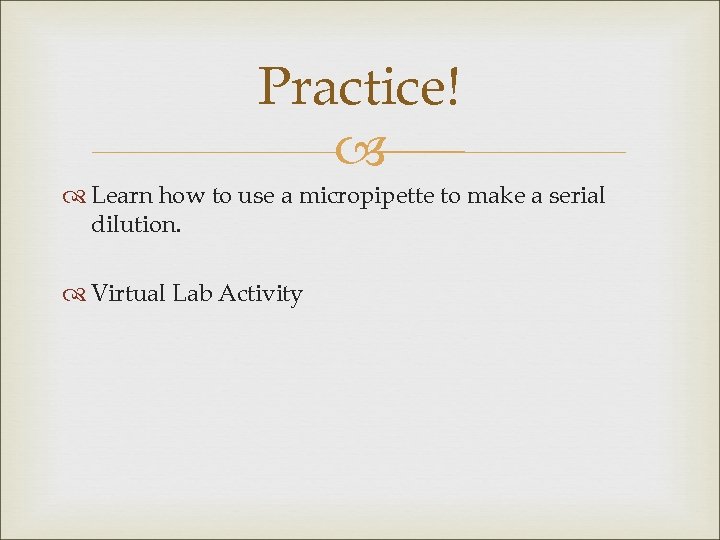 Practice!

Learn how to use a micropipette to make a serial dilution.

Virtual Lab Activity